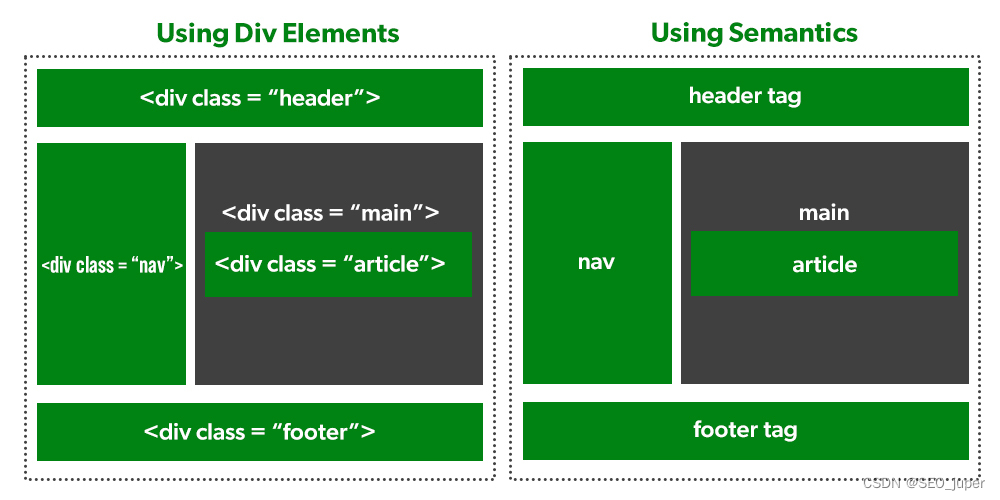 Using Div Elements

<div class = “header”>

<div class = “nav”>

<div class = “main”>

<div class = “article”>

<div class = “footer”>

Using Semantics

header tag

nav

main

article

footer tag

CSDN @SEO_juper